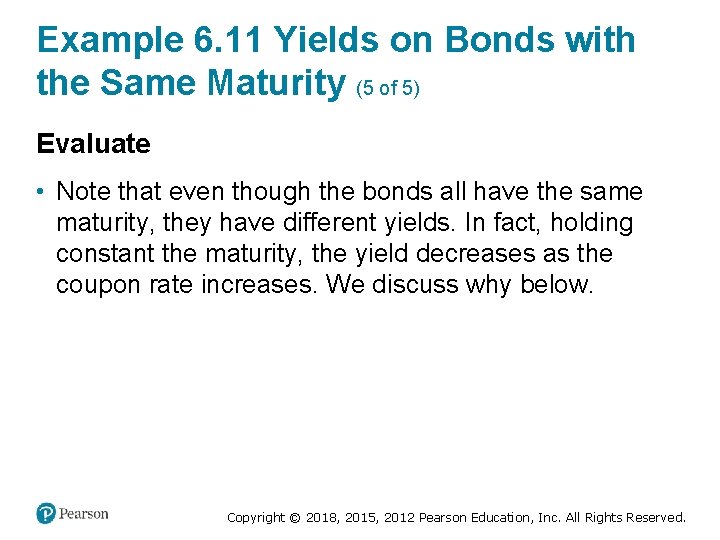 Example 6.11 Yields on Bonds with the Same Maturity (5 of 5)

Evaluate

• Note that even though the bonds all have the same maturity, they have different yields. In fact, holding constant the maturity, the yield decreases as the coupon rate increases. We discuss why below.

Pearson

Copyright © 2018, 2015, 2012 Pearson Education, Inc. All Rights Reserved.